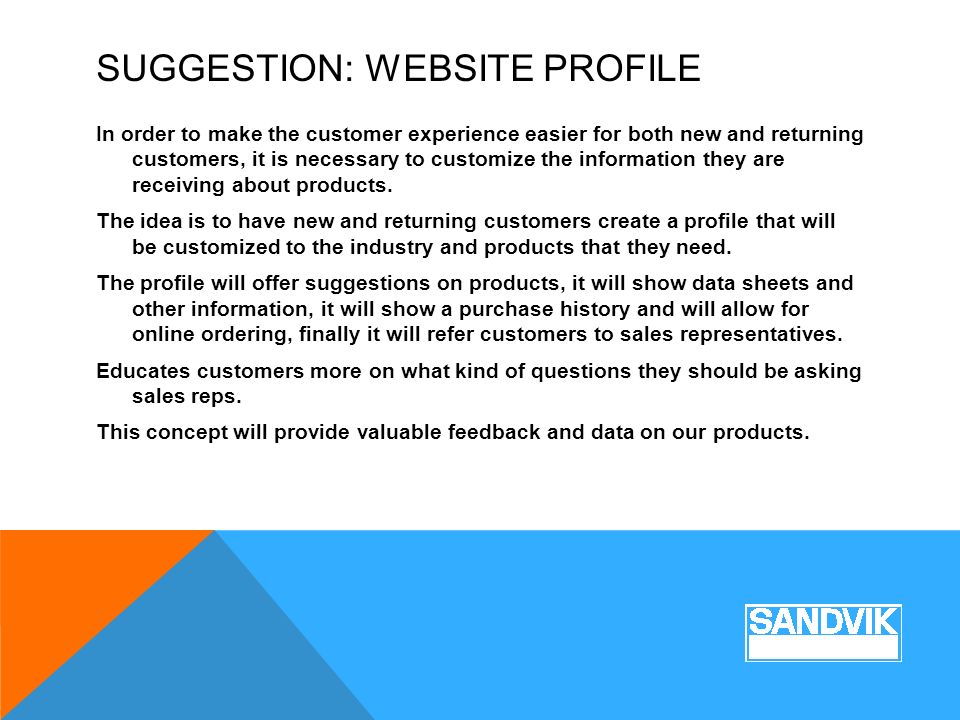 SUGGESTION: WEBSITE PROFILE

In order to make the customer experience easier for both new and returning customers, it is necessary to customize the information they are receiving about products.

The idea is to have new and returning customers create a profile that will be customized to the industry and products that they need.

The profile will offer suggestions on products, it will show data sheets and other information, it will show a purchase history and will allow for online ordering, finally it will refer customers to sales representatives.

Educates customers more on what kind of questions they should be asking sales reps.

This concept will provide valuable feedback and data on our products.

SANDVIK